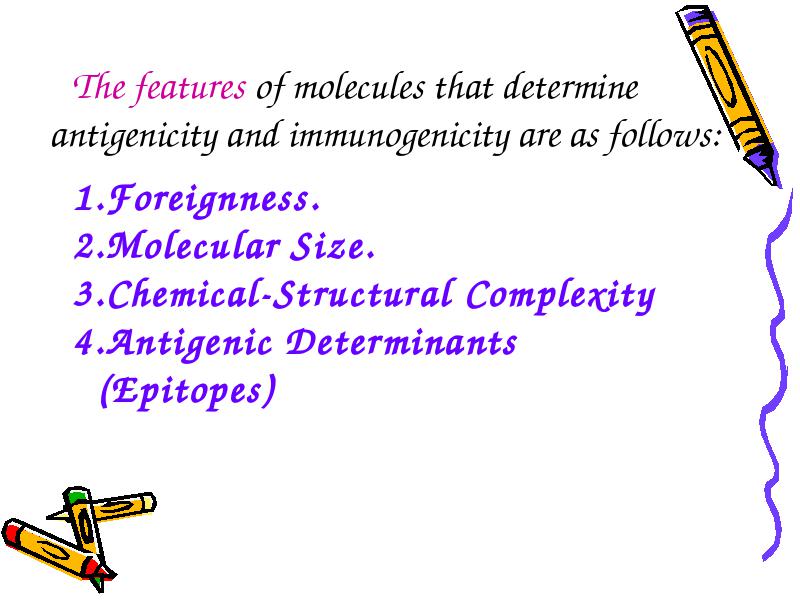 The features of molecules that determine antigenicity and immunogenicity are as follows:

1.Foreignness.
2.Molecular Size.
3.Chemical-Structural Complexity
4.Antigenic Determinants (Epitopes)